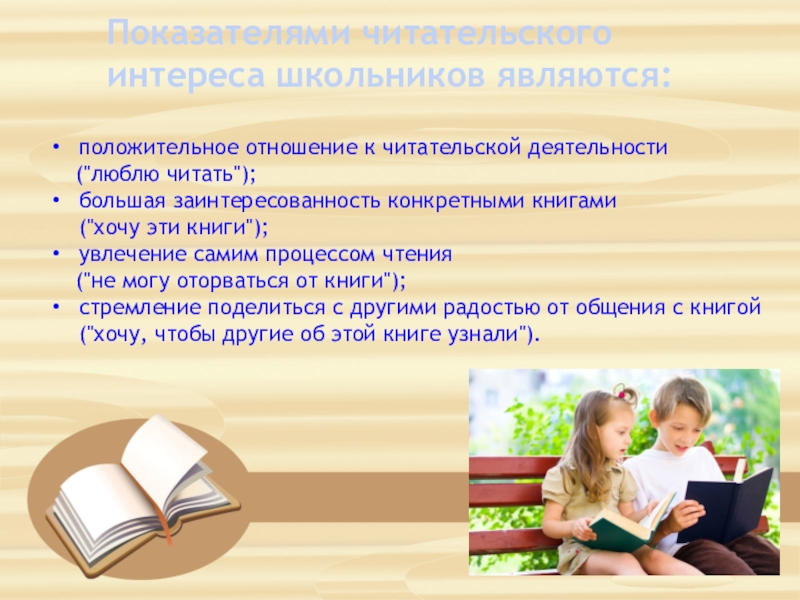 Показателями читательского интереса школьников являются:

• положительное отношение к читательской деятельности ("люблю читать");
• большая заинтересованность конкретными книгами ("хочу эти книги");
• увлечение самим процессом чтения ("не могу оторваться от книги");
• стремление поделиться с другими радостью от общения с книгой ("хочу, чтобы другие об этой книге узнали").